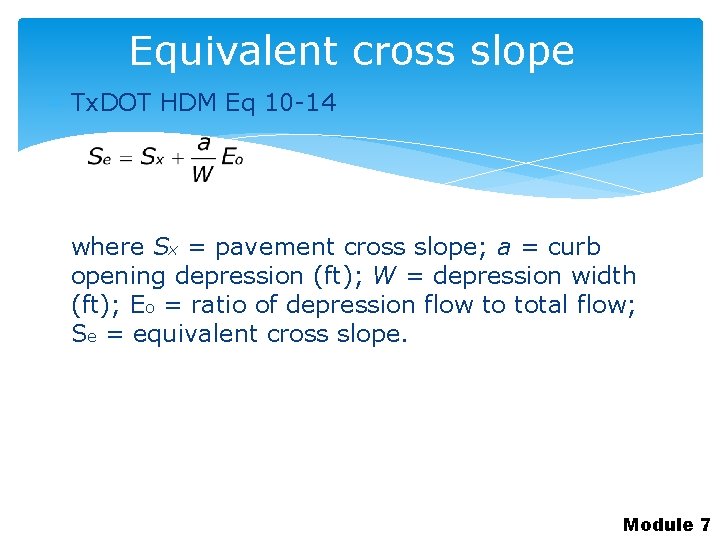 Equivalent cross slope

TxDOT HDM Eq 10-14

$S_e = S_x + \frac{a}{W} E_o$

where $S_x$ = pavement cross slope; $a$ = curb opening depression (ft); $W$ = depression width (ft); $E_o$ = ratio of depression flow to total flow; $S_e$ = equivalent cross slope.

Module 7